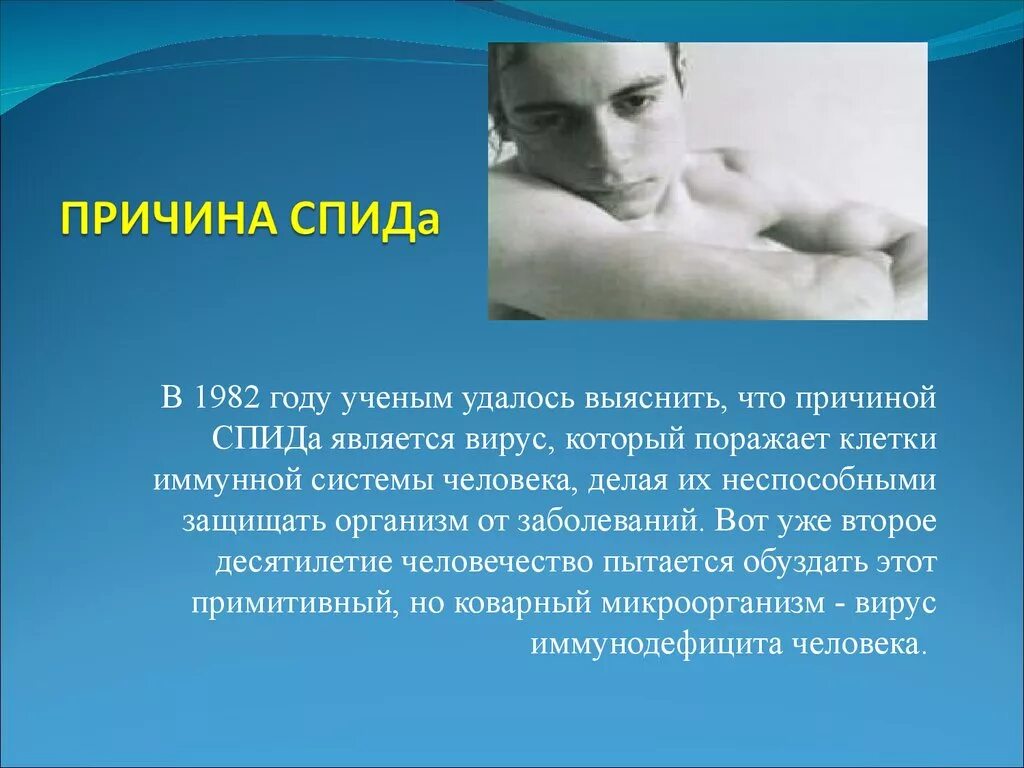 ПРИЧИНА СПИДа

В 1982 году ученым удалось выяснить, что причиной СПИДа является вирус, который поражает клетки иммунной системы человека, делая их неспособными защищать организм от заболеваний. Вот уже второе десятилетие человечество пытается обуздать этот примитивный, но коварный микроорганизм - вирус иммунодефицита человека.